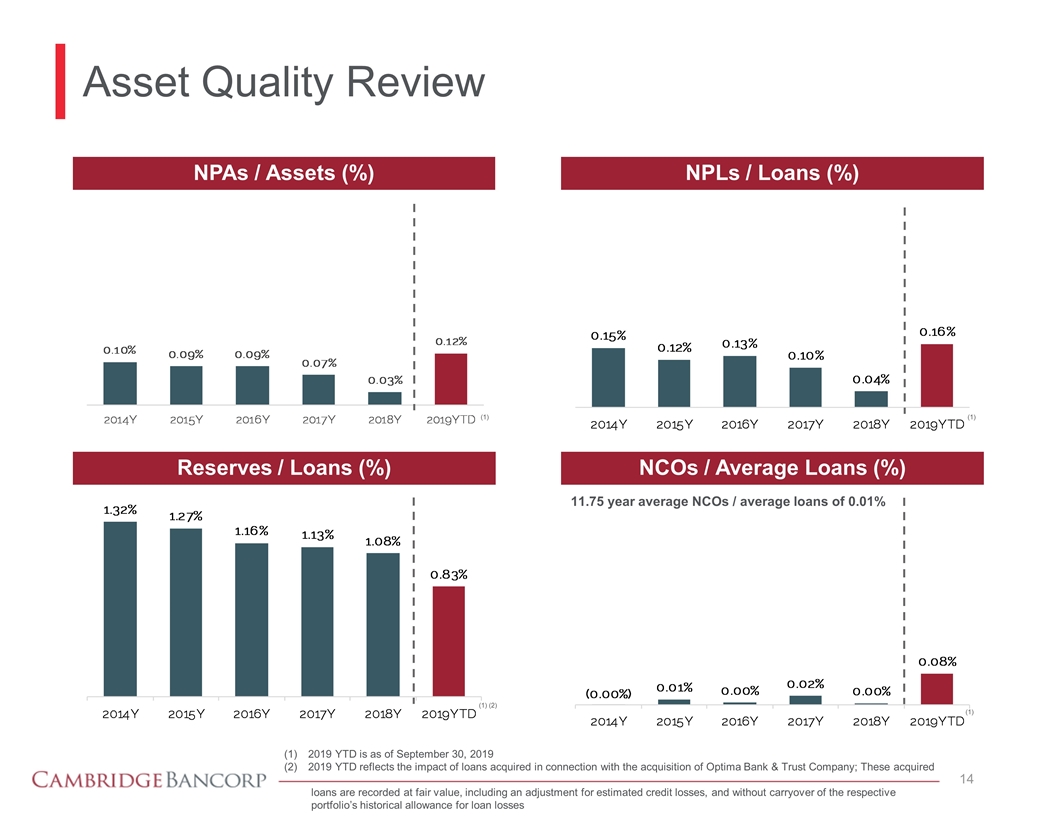 Asset Quality Review

NPAs / Assets (%)

0.10% 0.09% 0.09% 0.07% 0.03% 0.12%

2014Y 2015Y 2016Y 2017Y 2018Y 2019YTD (1)

NPLs / Loans (%)

0.15% 0.12% 0.13% 0.10% 0.04% 0.16%

2014Y 2015Y 2016Y 2017Y 2018Y 2019YTD (1)

Reserves / Loans (%)

1.32% 1.27% 1.16% 1.13% 1.08% 0.83%

2014Y 2015Y 2016Y 2017Y 2018Y 2019YTD (1) (2)

NCOs / Average Loans (%)

11.75 year average NCOs / average loans of 0.01%

(0.00%) 0.01% 0.00% 0.02% 0.00% 0.08%

2014Y 2015Y 2016Y 2017Y 2018Y 2019YTD (1)

(1) 2019 YTD is as of September 30, 2019
(2) 2019 YTD reflects the impact of loans acquired in connection with the acquisition of Optima Bank & Trust Company; These acquired loans are recorded at fair value, including an adjustment for estimated credit losses, and without carryover of the respective portfolio's historical allowance for loan losses

CAMBRIDGE BANCORP

14